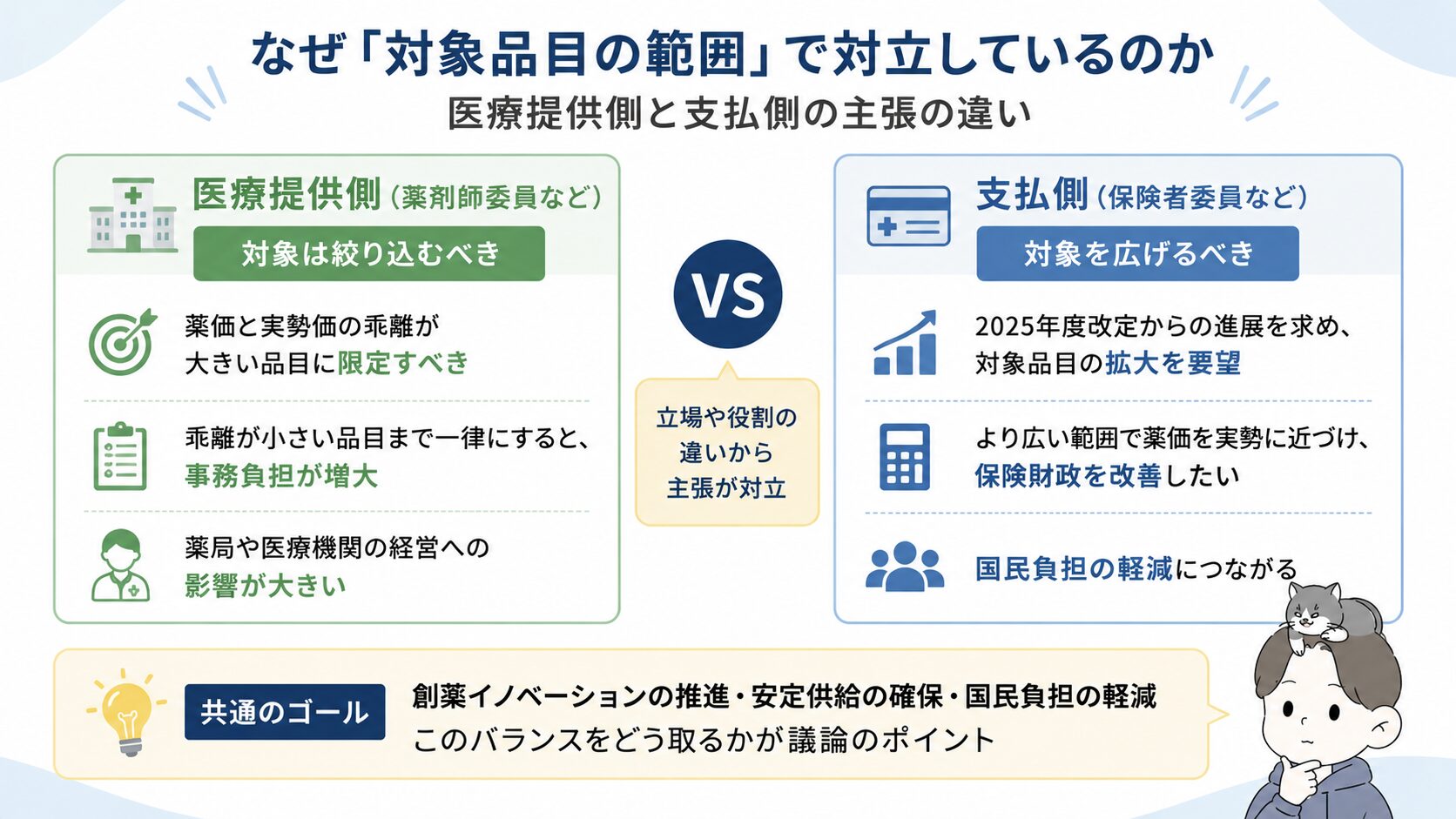 なぜ「対象品目の範囲」で対立しているのか
医療提供側と支払側の主張の違い

医療提供側（薬剤師委員など）
対象は絞り込むべき

薬価と実勢価の乖離が大きい品目に限定すべき

乖離が小さい品目まで一律にすると、事務負担が増大

薬局や医療機関の経営への影響が大きい

VS

立場や役割の違いから主張が対立

支払側（保険者委員など）
対象を広げるべき

2025年度改定からの進展を求め、対象品目の拡大を要望

より広い範囲で薬価を実勢に近づけ、保険財政を改善したい

国民負担の軽減につながる

共通のゴール
創薬イノベーションの推進・安定供給の確保・国民負担の軽減
このバランスをどう取るかが議論のポイント